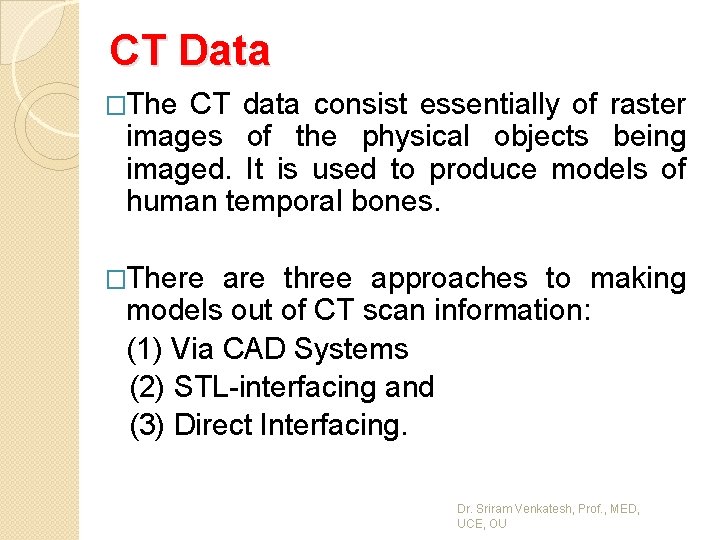 CT Data

□The CT data consist essentially of raster images of the physical objects being imaged. It is used to produce models of human temporal bones.

□There are three approaches to making models out of CT scan information:
(1) Via CAD Systems
(2) STL-interfacing and
(3) Direct Interfacing.

Dr. Sriram Venkatesh, Prof., MED, UCE, OU